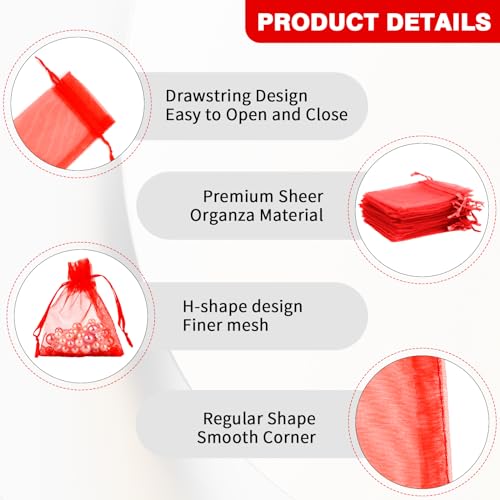 PRODUCT DETAILS

Drawstring Design
Easy to Open and Close

Premium Sheer
Organza Material

H-shape design
Finer mesh

Regular Shape
Smooth Corner